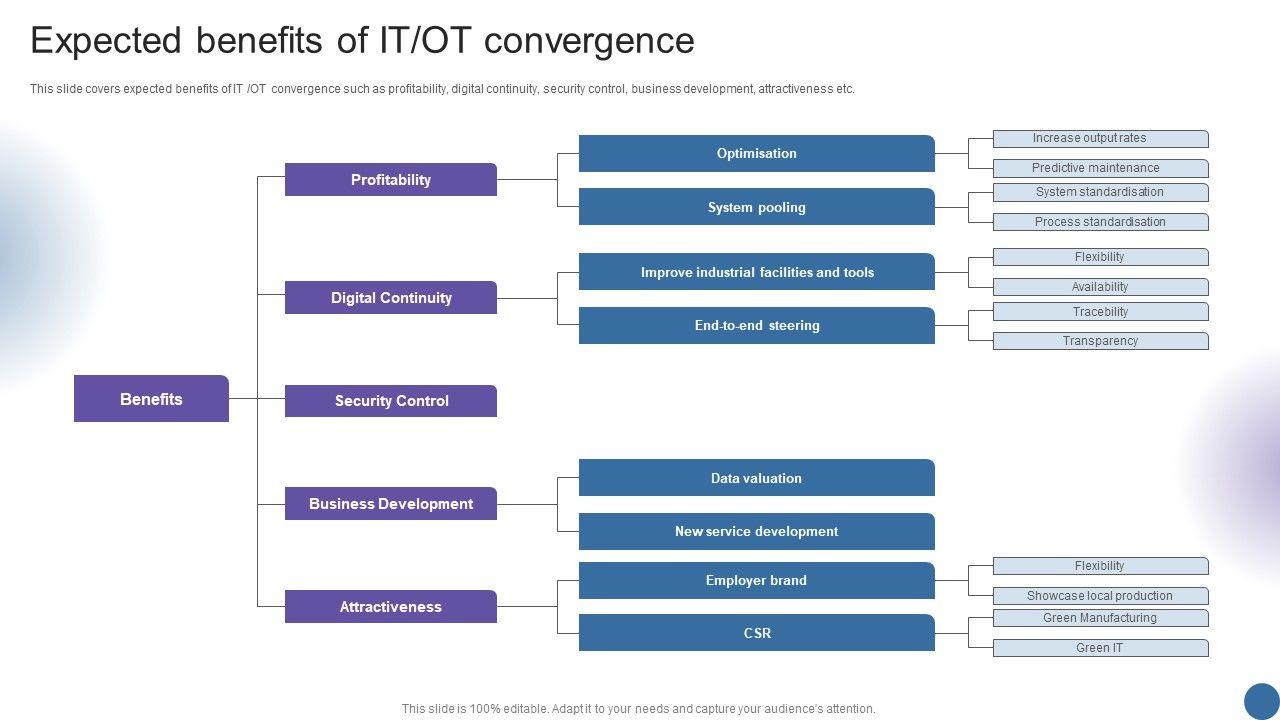 Expected benefits of IT/OT convergence

This slide covers expected benefits of IT /OT convergence such as profitability, digital continuity, security control, business development, attractiveness etc.

Benefits

Profitability

Optimisation

Increase output rates

Predictive maintenance

System pooling

System standardisation

Process standardisation

Digital Continuity

Improve industrial facilities and tools

Flexibility

Availability

End-to-end steering

Tracebility

Transparency

Security Control

Business Development

Data valuation

New service development

Attractiveness

Employer brand

Flexibility

Showcase local production

CSR

Green Manufacturing

Green IT

This slide is 100% editable. Adapt it to your needs and capture your audience's attention.